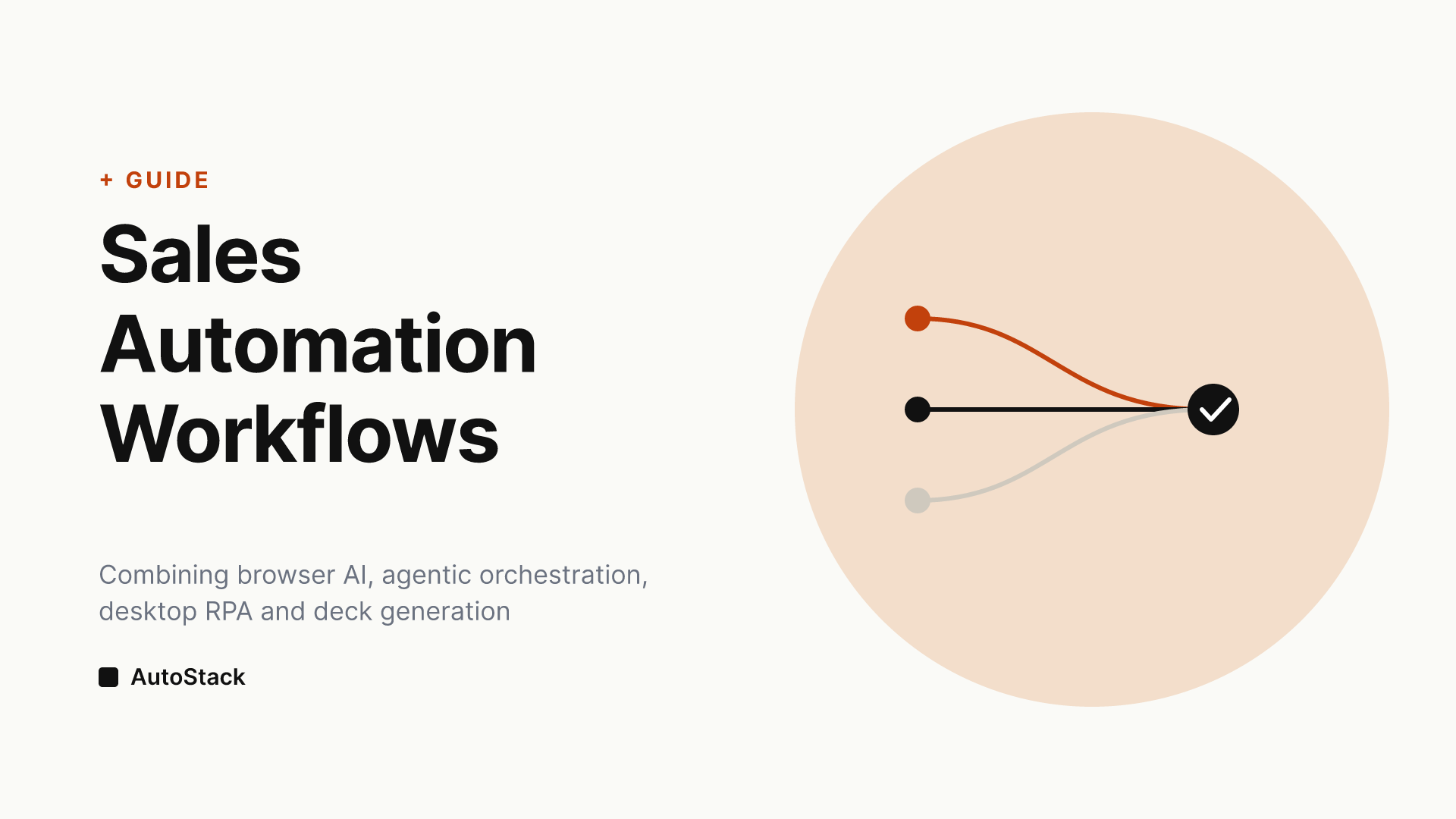 + GUIDE

Sales Automation Workflows

Combining browser AI, agentic orchestration, desktop RPA and deck generation

AutoStack